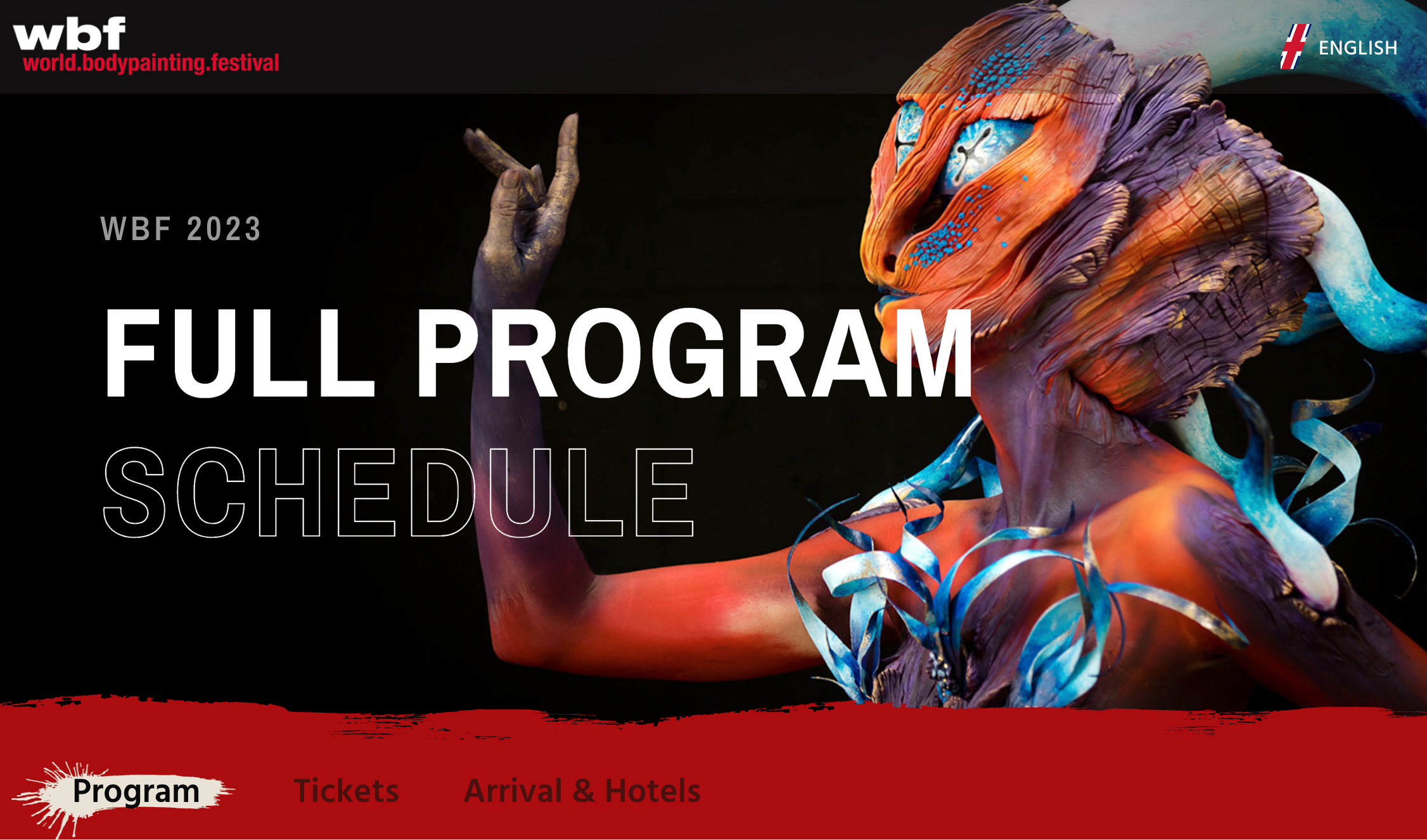 wbf
world.bodypainting.festival

ENGLISH

WBF 2023

FULL PROGRAM
SCHEDULE

Program Tickets Arrival & Hotels